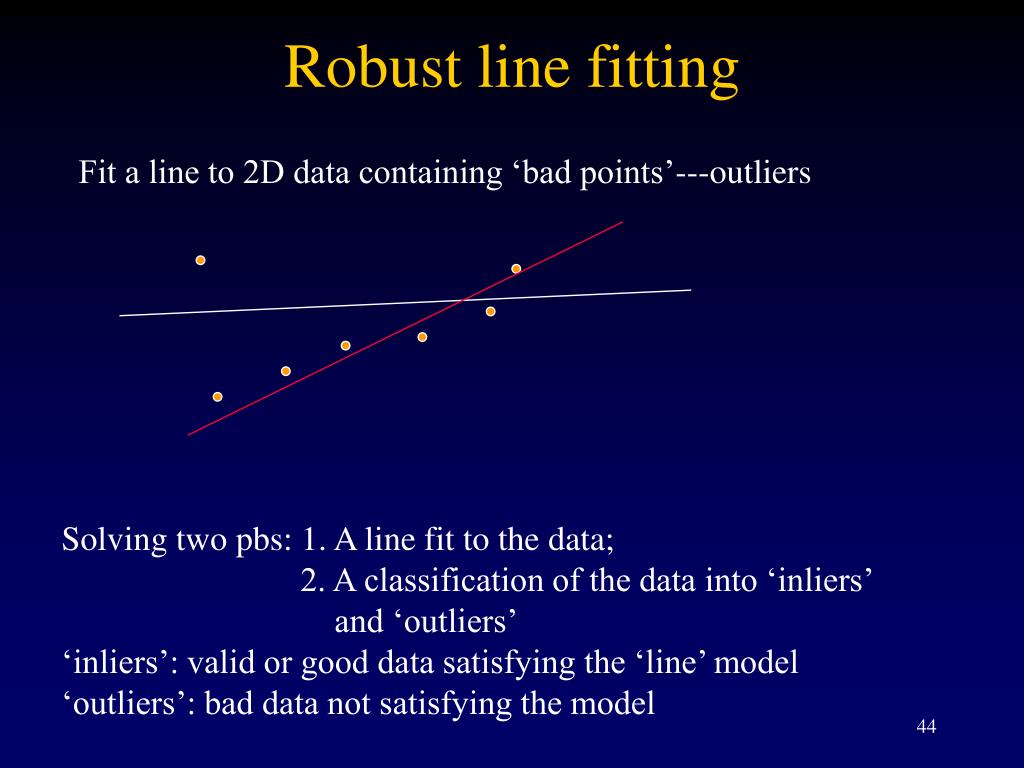 Robust line fitting

Fit a line to 2D data containing ‘bad points’---outliers

Solving two pbs: 1. A line fit to the data;
2. A classification of the data into ‘inliers’ and ‘outliers’
‘inliers’: valid or good data satisfying the ‘line’ model
‘outliers’: bad data not satisfying the model

44